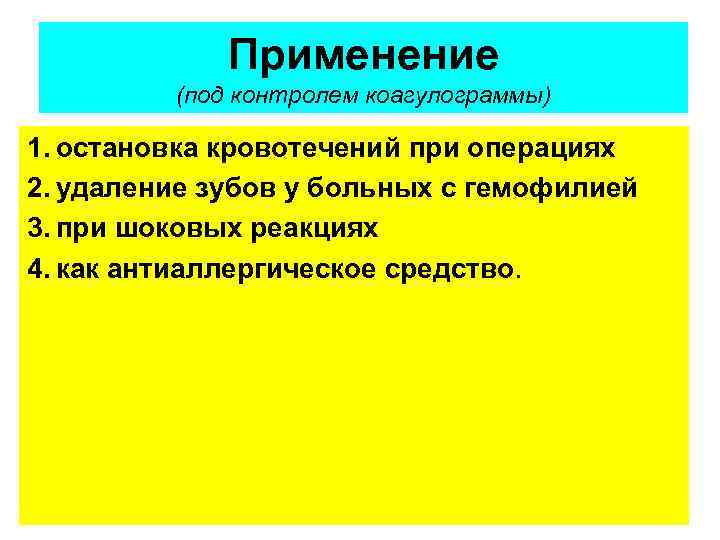 Применение
(под контролем коагулограммы)

1. остановка кровотечений при операциях
2. удаление зубов у больных с гемофилией
3. при шоковых реакциях
4. как антиаллергическое средство.